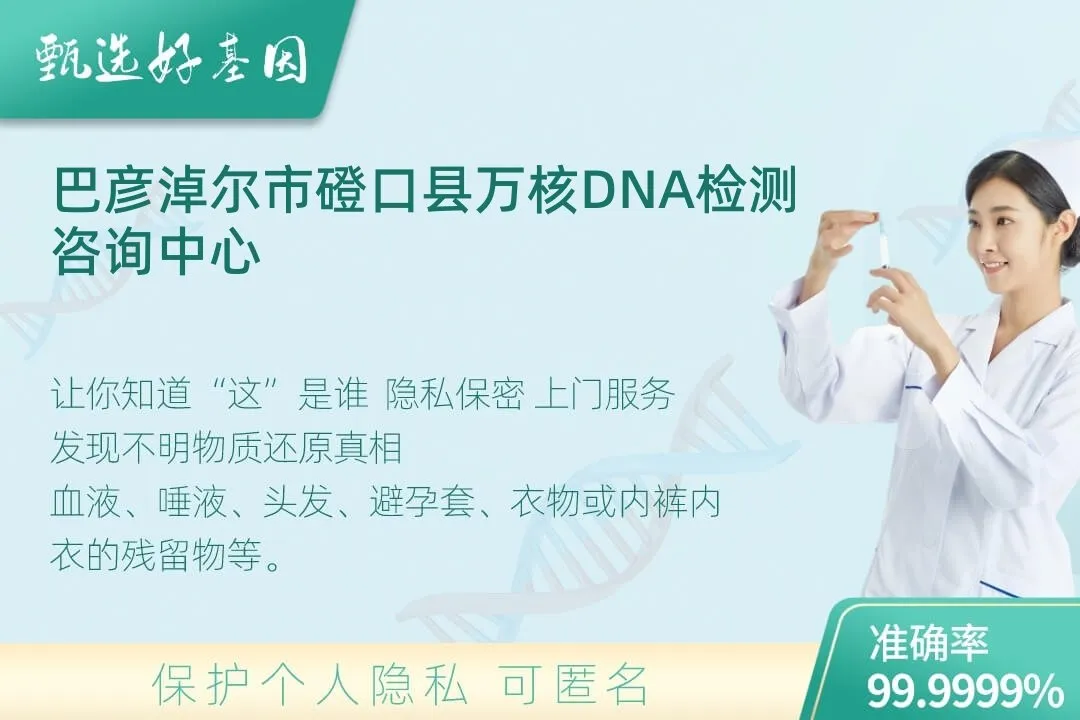 甄选好基因

巴彦淖尔市磴口县万核DNA检测咨询中心

让你知道“这”是谁 隐私保密 上门服务
发现不明物质还原真相
血液、唾液、头发、避孕套、衣物或内裤内衣的残留物等。

保护个人隐私 可匿名

准确率
99.9999%